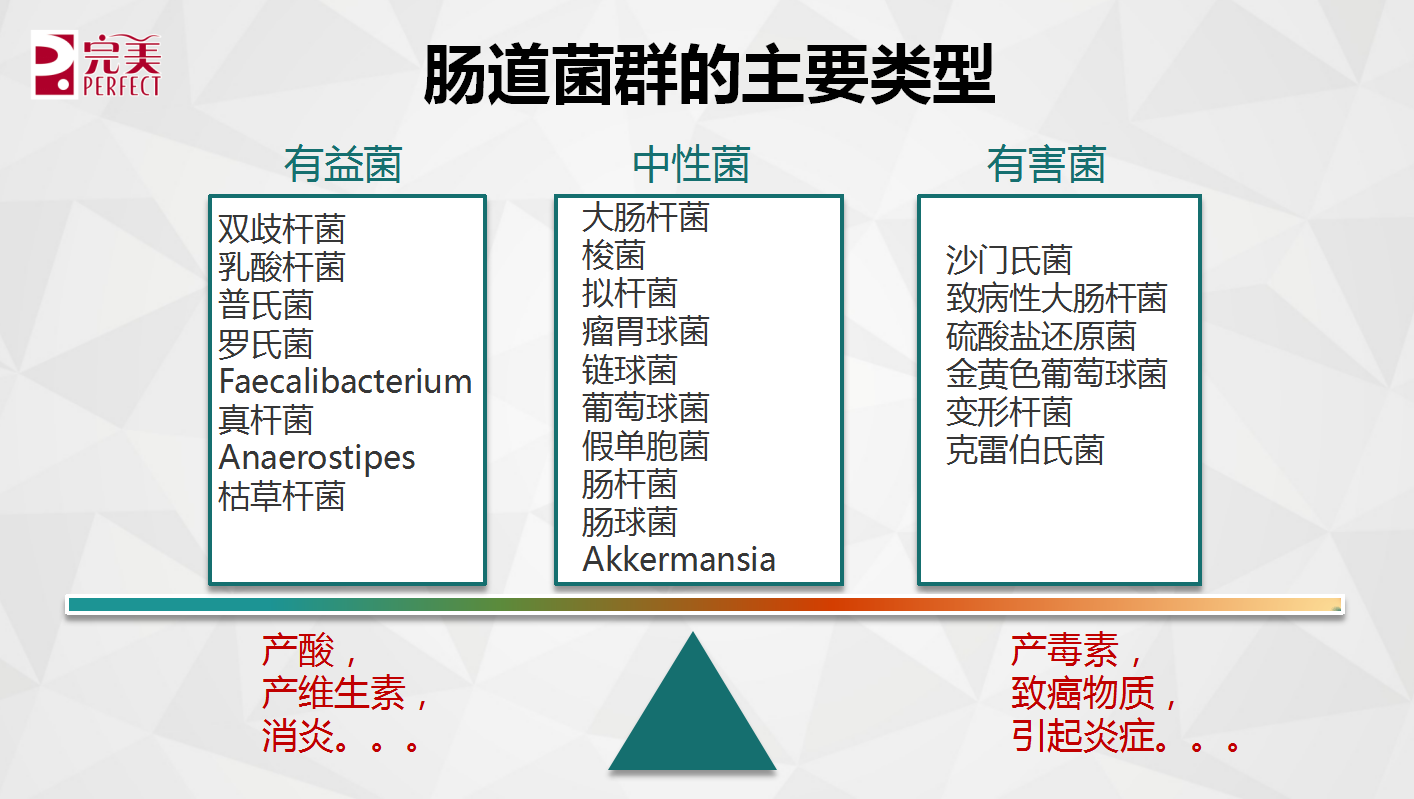 完美
PERFECT

肠道菌群的主要类型

有益菌

双歧杆菌
乳酸杆菌
普氏菌
罗氏菌
Faecalibacterium
真杆菌
Anaerostipes
枯草杆菌

中性菌

大肠杆菌
梭菌
拟杆菌
瘤胃球菌
链球菌
葡萄球菌
假单胞菌
肠杆菌
肠球菌
Akkermansia

有害菌

沙门氏菌
致病性大肠杆菌
硫酸盐还原菌
金黄色葡萄球菌
变形杆菌
克雷伯氏菌

产酸，
产维生素，
消炎。。。

产毒素，
致癌物质，
引起炎症。。。